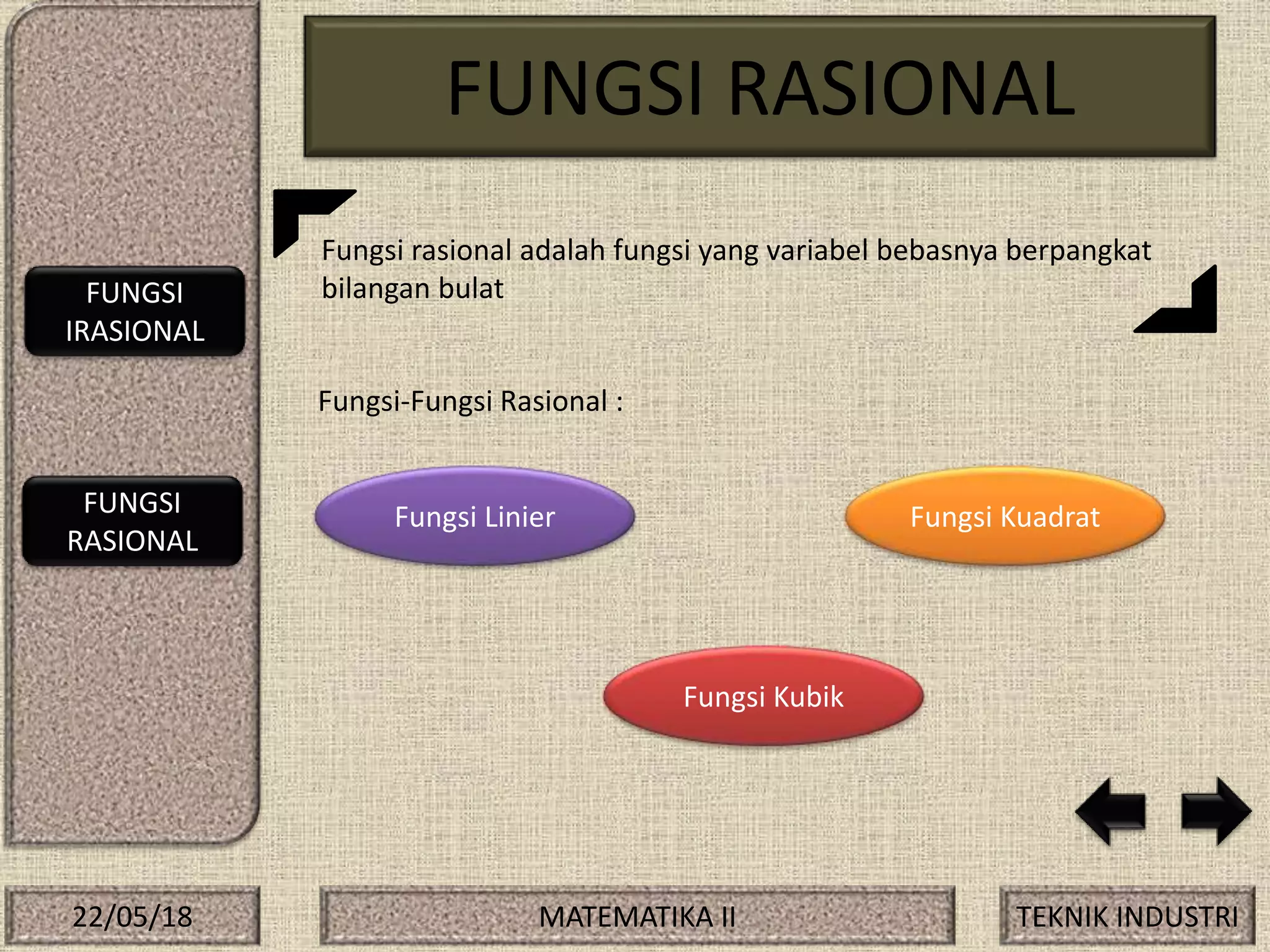 FUNGSI RASIONAL

FUNGSI IRASIONAL

FUNGSI RASIONAL

Fungsi rasional adalah fungsi yang variabel bebasnya berpangkat bilangan bulat

Fungsi-Fungsi Rasional :

Fungsi Linier

Fungsi Kuadrat

Fungsi Kubik

22/05/18

MATEMATIKA II

TEKNIK INDUSTRI